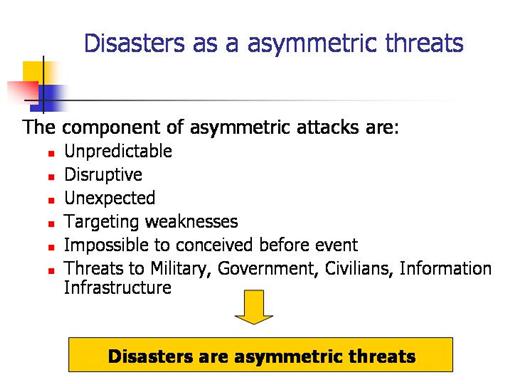 Disasters as a asymmetric threats

The component of asymmetric attacks are:

- Unpredictable
- Disruptive
- Unexpected
- Targeting weaknesses
- Impossible to conceived before event
- Threats to Military, Government, Civilians, Information Infrastructure

Disasters are asymmetric threats